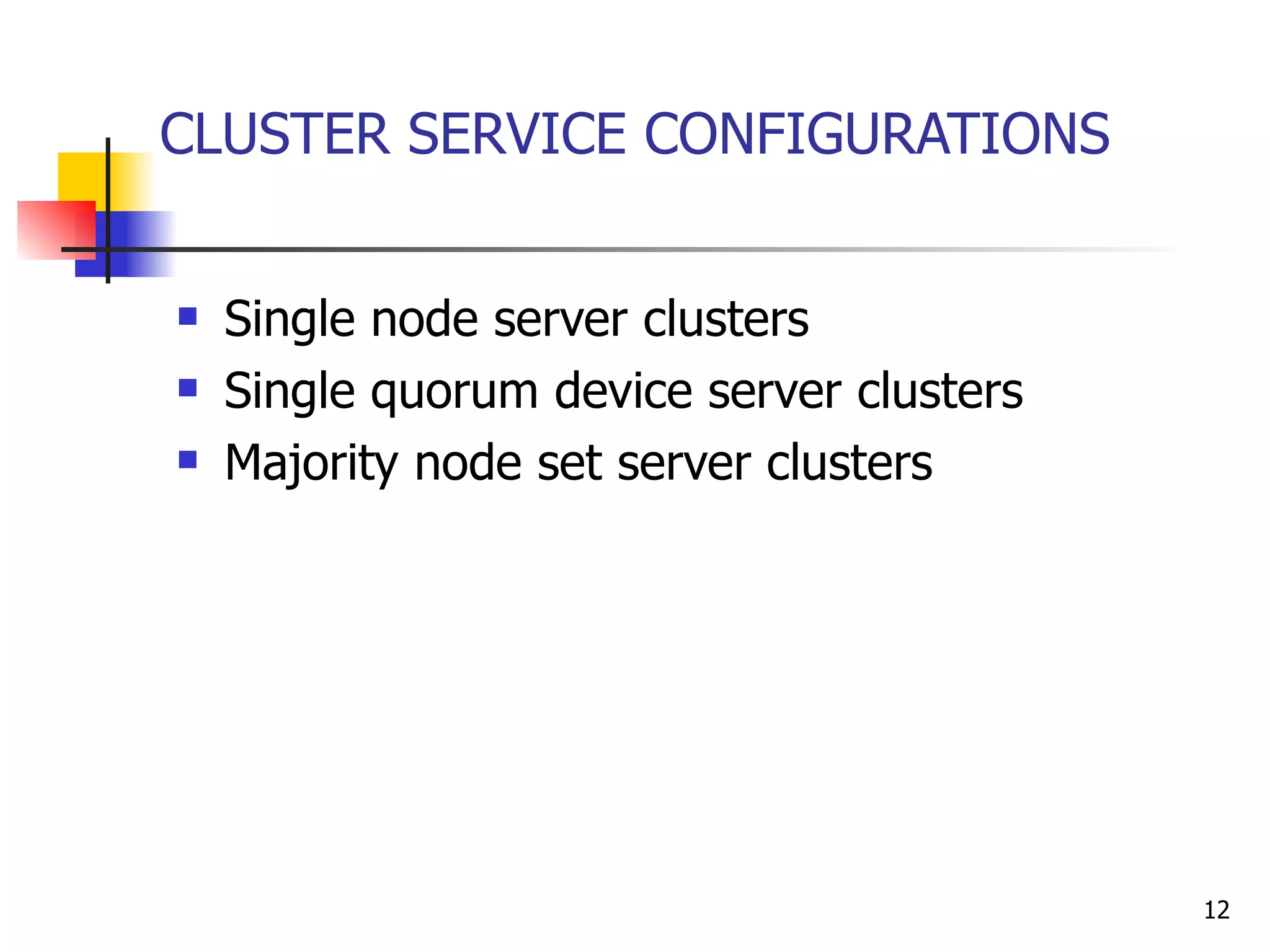 CLUSTER SERVICE CONFIGURATIONS

- Single node server clusters
- Single quorum device server clusters
- Majority node set server clusters

12